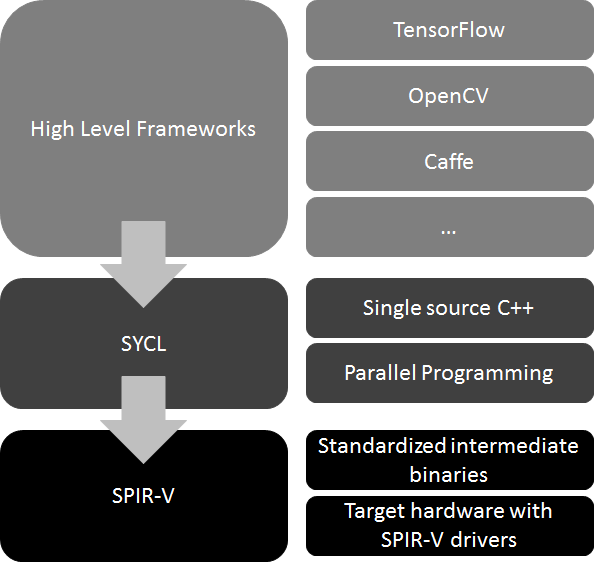 High Level Frameworks

TensorFlow

OpenCV

Caffe

...

SYCL

Single source C++

Parallel Programming

SPIR-V

Standardized intermediate binaries

Target hardware with SPIR-V drivers